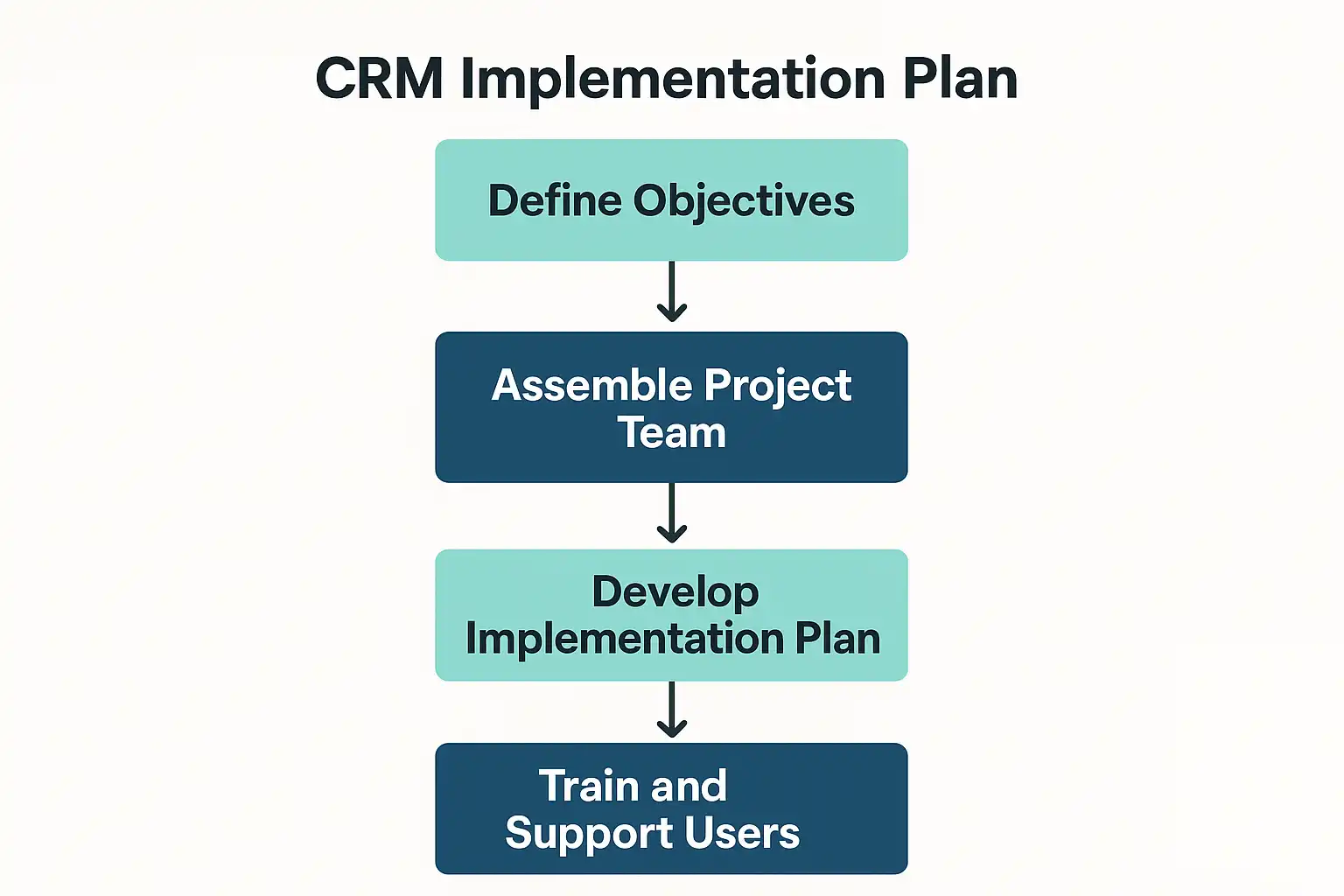 CRM Implementation Plan

Define Objectives

Assemble Project Team

Develop Implementation Plan

Train and Support Users